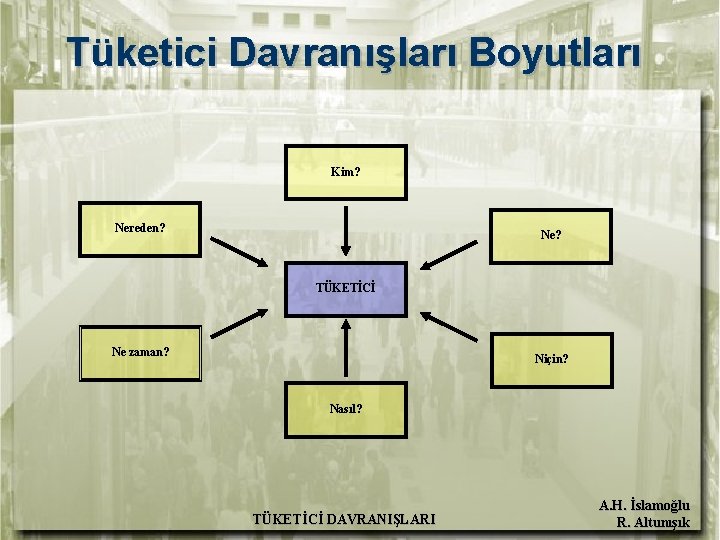 Tüketici Davranışları Boyutları

Kim?

Nereden?

Ne?

TÜKETİCİ

Ne zaman?

Niçin?

Nasıl?

TÜKETİCİ DAVRANIŞLARI

A.H. İslamoğlu
R. Altunışık